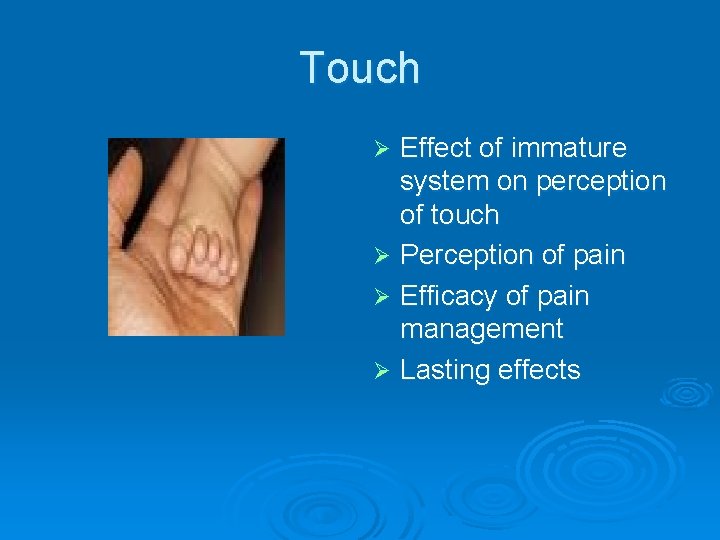 Touch

➢ Effect of immature system on perception of touch
➢ Perception of pain
➢ Efficacy of pain management
➢ Lasting effects